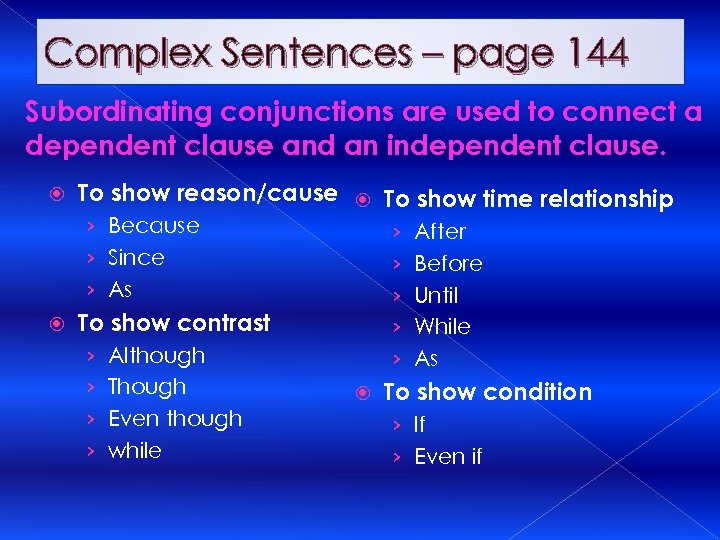 Complex Sentences – page 144

Subordinating conjunctions are used to connect a dependent clause and an independent clause.

To show reason/cause
› Because
› Since
› As

To show contrast
› Although
› Though
› Even though
› while

To show time relationship
› After
› Before
› Until
› While
› As

To show condition
› If
› Even if